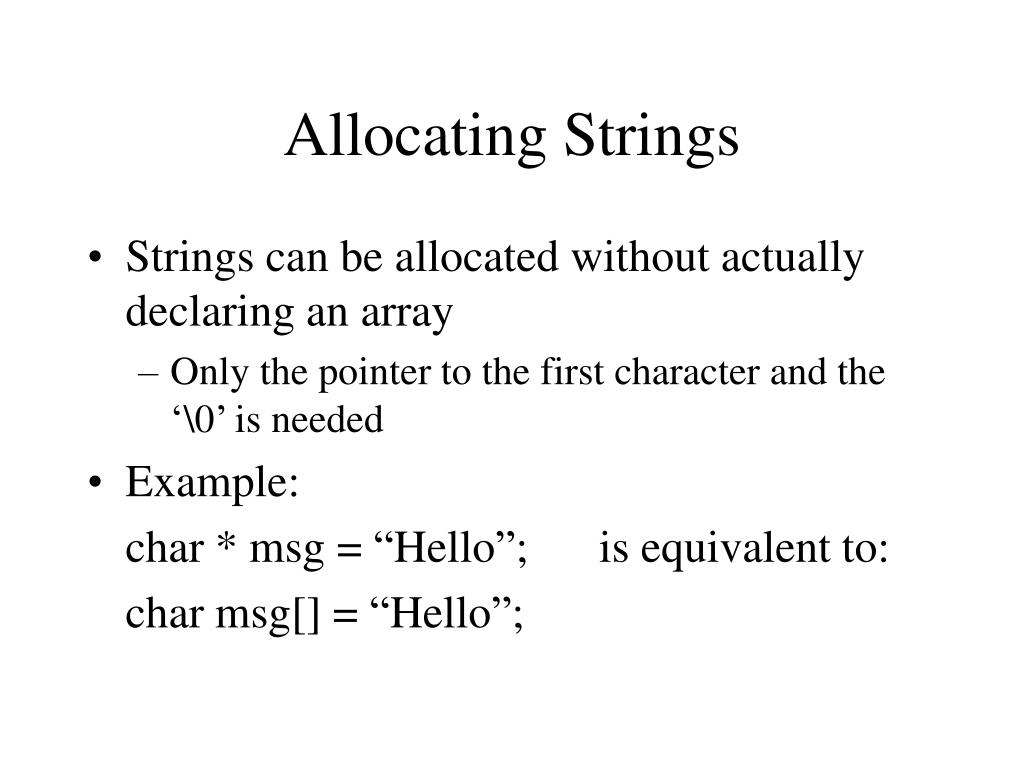 Allocating Strings

• Strings can be allocated without actually declaring an array
– Only the pointer to the first character and the ‘\0’ is needed

• Example:
char * msg = “Hello”; is equivalent to:
char msg[] = “Hello”;